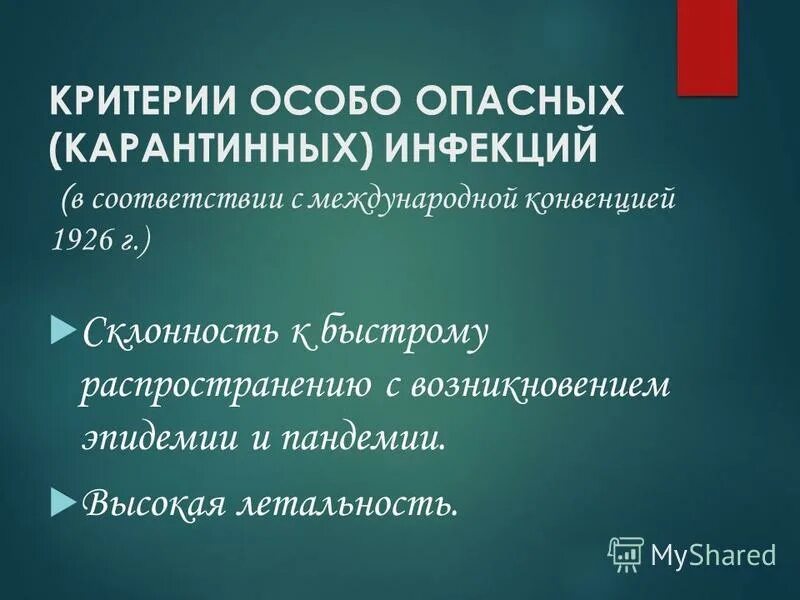 КРИТЕРИИ ОСОБО ОПАСНЫХ (КАРАНТИННЫХ) ИНФЕКЦИЙ

(в соответствии с международной конвенцией 1926 г.)

Склонность к быстрому распространению с возникновением эпидемии и пандемии.

Высокая летальность.

MyShared